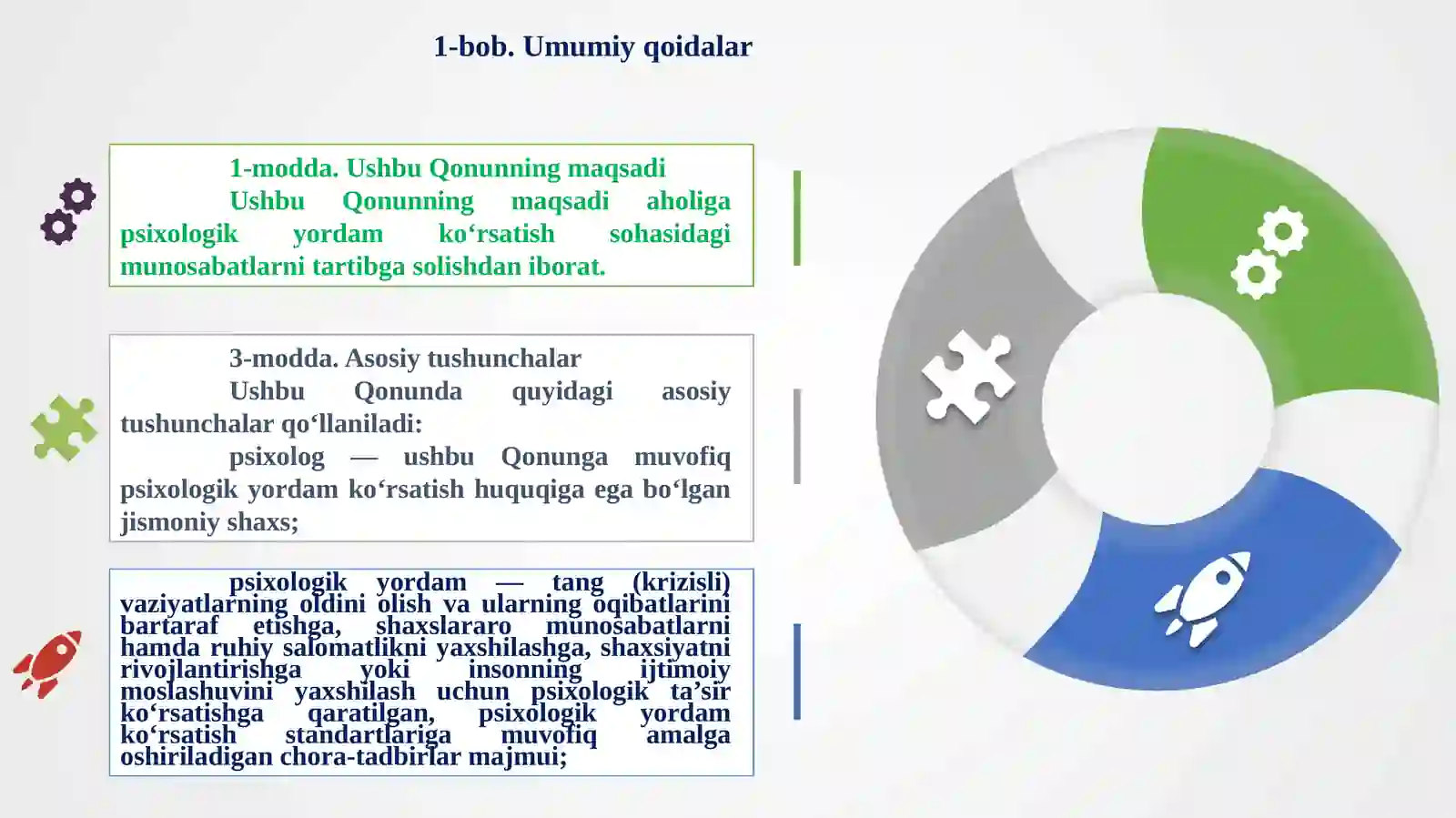 1-bob. Umumiy qoidalar

1-modda. Ushbu Qonunning maqsadi

Ushbu Qonunning maqsadi aholiga psixologik yordam ko‘rsatish sohasidagi munosabatlarni tartibga solishdan iborat.

3-modda. Asosiy tushunchalar

Ushbu Qonunda quyidagi asosiy tushunchalar qo‘llaniladi:

psixolog — ushbu Qonunga muvofiq psixologik yordam ko‘rsatish huquqiga ega bo‘lgan jismoniy shaxs;

psixologik yordam — tang (krizisli) vaziyatlarning oldini olish va ularning oqibatlarini bartaraf etishga, shaxslararo munosabatlarni hamda ruhiy salomatlikni yaxshilashga, shaxsiyatni rivojlantirishga yoki insonning ijtimoiy moslashuvini yaxshilash uchun psixologik ta’sir ko‘rsatishga qaratilgan, psixologik yordam ko‘rsatish standartlariga muvofiq amalga oshiriladigan chora-tadbirlar majmui;